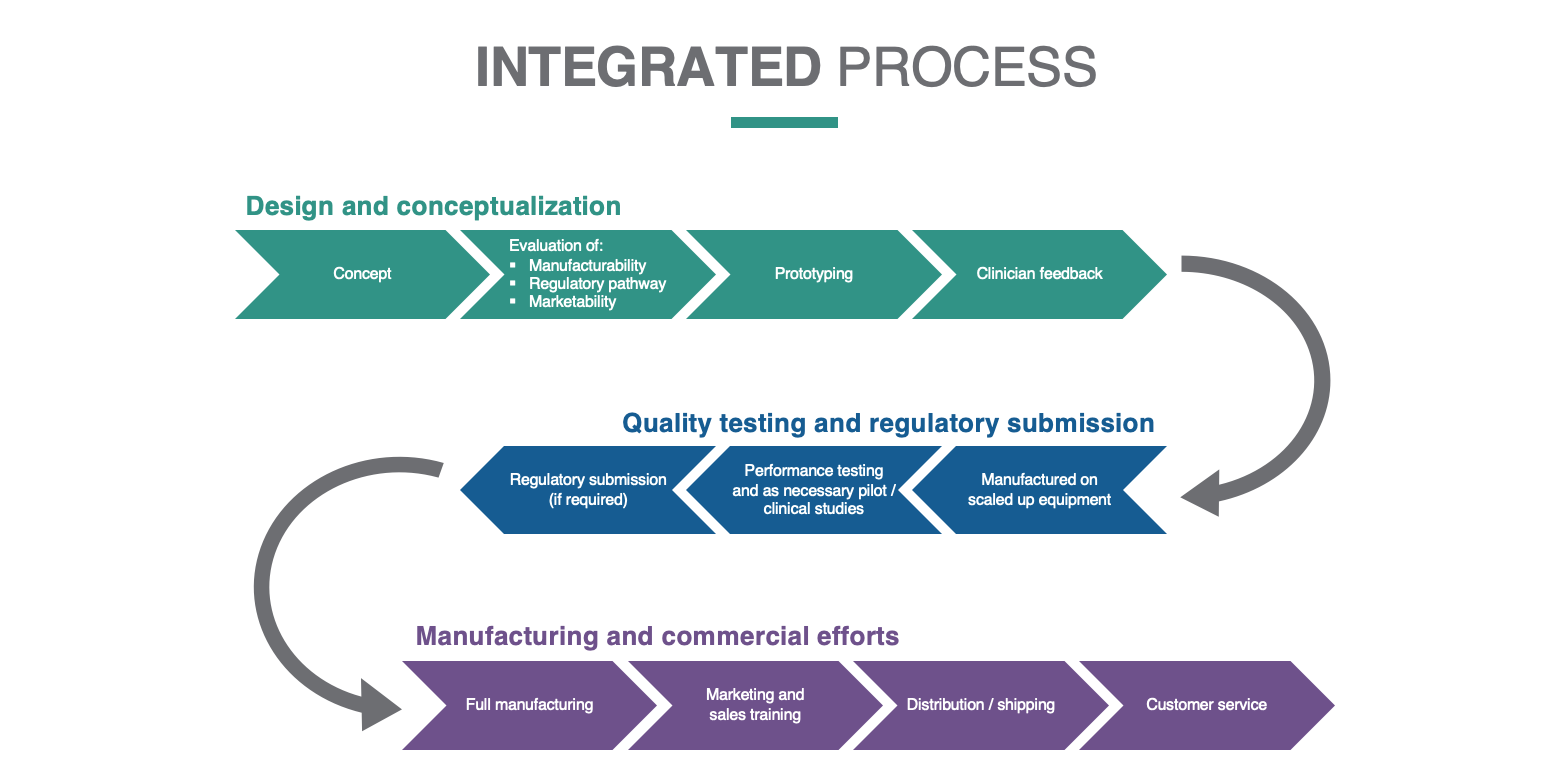 INTEGRATED PROCESS

Design and conceptualization

Concept

Evaluation of:
▪ Manufacturability
▪ Regulatory pathway
▪ Marketability

Prototyping

Clinician feedback

Quality testing and regulatory submission

Manufactured on scaled up equipment

Performance testing and as necessary pilot / clinical studies

Regulatory submission (if required)

Manufacturing and commercial efforts

Full manufacturing

Marketing and sales training

Distribution / shipping

Customer service